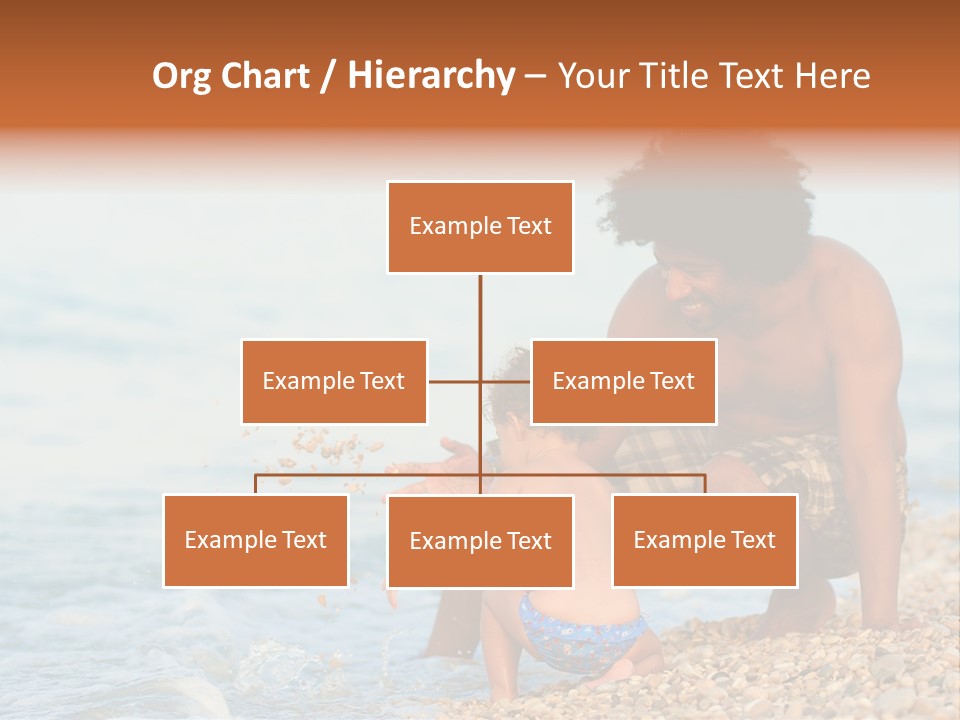 Org Chart / Hierarchy – Your Title Text Here

Example Text

Example Text

Example Text

Example Text

Example Text

Example Text